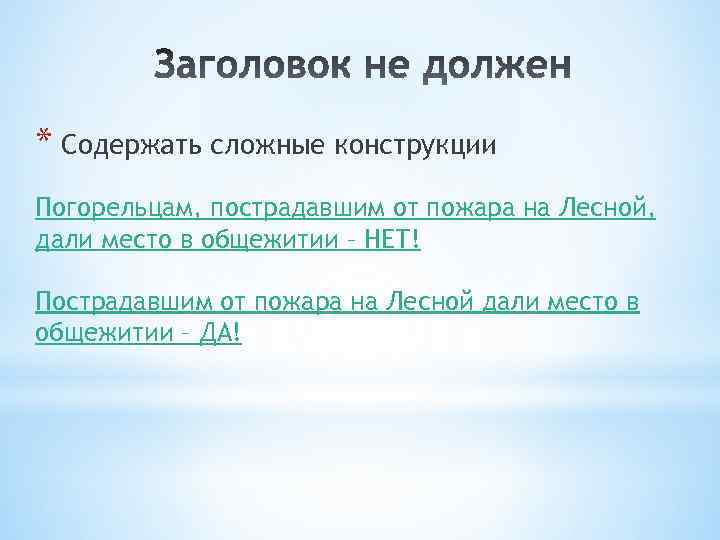 Заголовок не должен

* Содержать сложные конструкции

Погорельцам, пострадавшим от пожара на Лесной, дали место в общежитии – НЕТ!

Пострадавшим от пожара на Лесной дали место в общежитии – ДА!